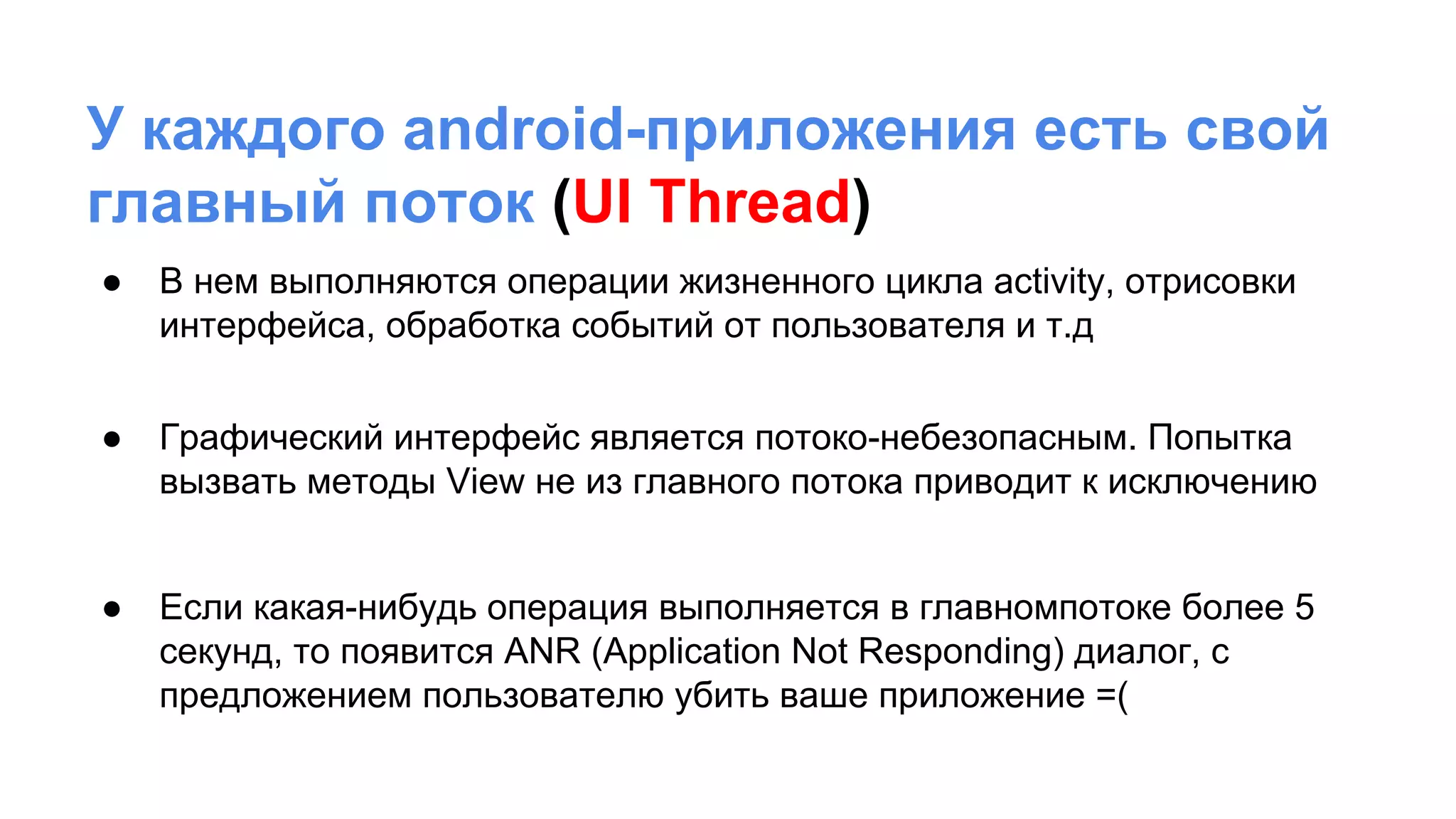 У каждого android-приложения есть свой главный поток (UI Thread)

● В нем выполняются операции жизненного цикла activity, отрисовки интерфейса, обработка событий от пользователя и т.д

● Графический интерфейс является потоко-небезопасным. Попытка вызвать методы View не из главного потока приводит к исключению

● Если какая-нибудь операция выполняется в главномпотоке более 5 секунд, то появится ANR (Application Not Responding) диалог, с предложением пользователю убить ваше приложение =(